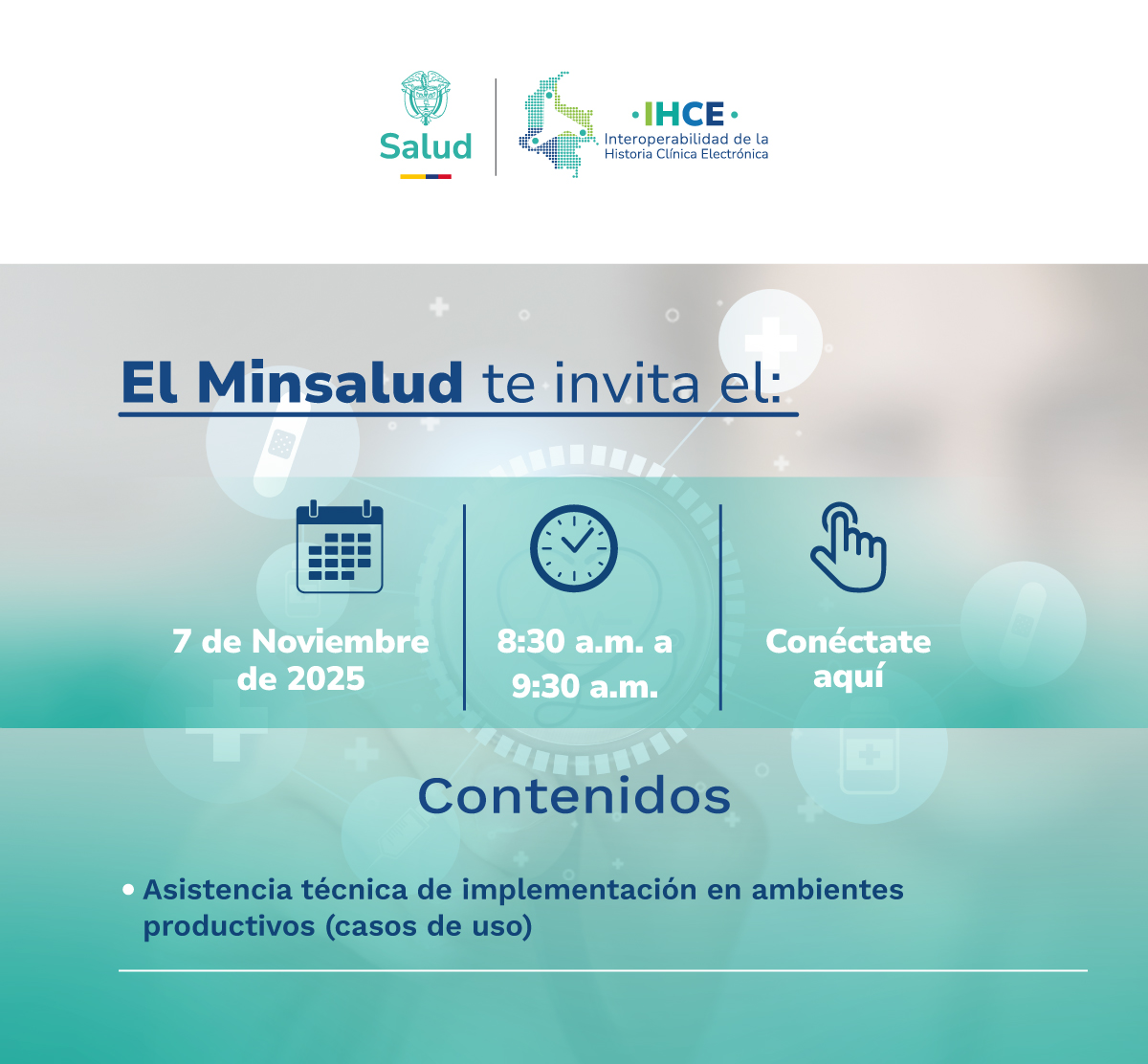 Salud

·IHCE·
Interoperabilidad de la Historia Clínica Electrónica

El Minsalud te invita el:

7 de Noviembre de 2025

8:30 a.m. a 9:30 a.m.

Conéctate aquí

Contenidos

• Asistencia técnica de implementación en ambientes productivos (casos de uso)